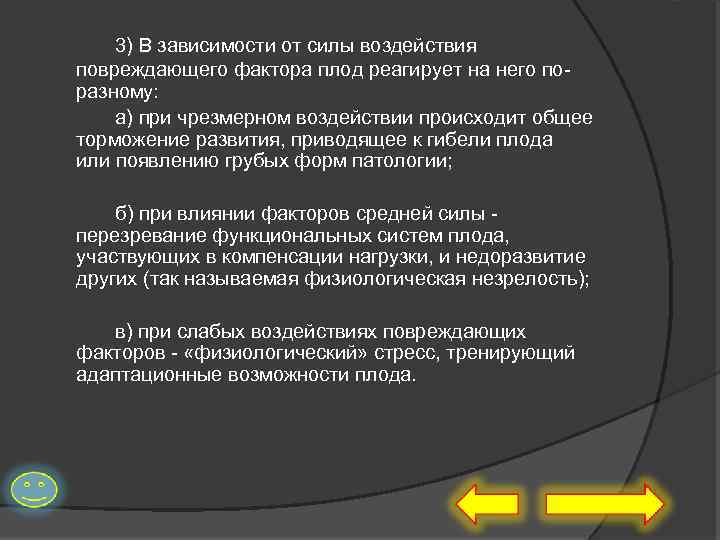 3) В зависимости от силы воздействия повреждающего фактора плод реагирует на него по-разному:

а) при чрезмерном воздействии происходит общее торможение развития, приводящее к гибели плода или появлению грубых форм патологии;

б) при влиянии факторов средней силы - перезревание функциональных систем плода, участвующих в компенсации нагрузки, и недоразвитие других (так называемая физиологическая незрелость);

в) при слабых воздействиях повреждающих факторов - «физиологический» стресс, тренирующий адаптационные возможности плода.